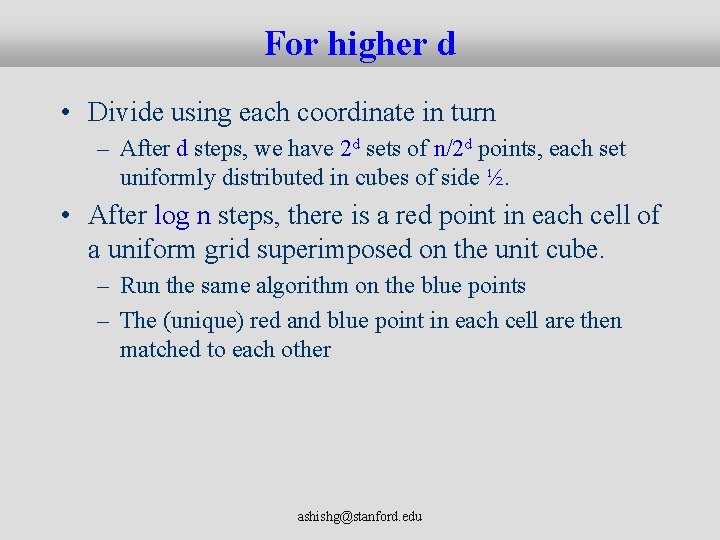 For higher d

• Divide using each coordinate in turn
  – After d steps, we have $2^d$ sets of $n/2^d$ points, each set uniformly distributed in cubes of side ½.
• After log n steps, there is a red point in each cell of a uniform grid superimposed on the unit cube.
  – Run the same algorithm on the blue points
  – The (unique) red and blue point in each cell are then matched to each other

ashishg@stanford.edu